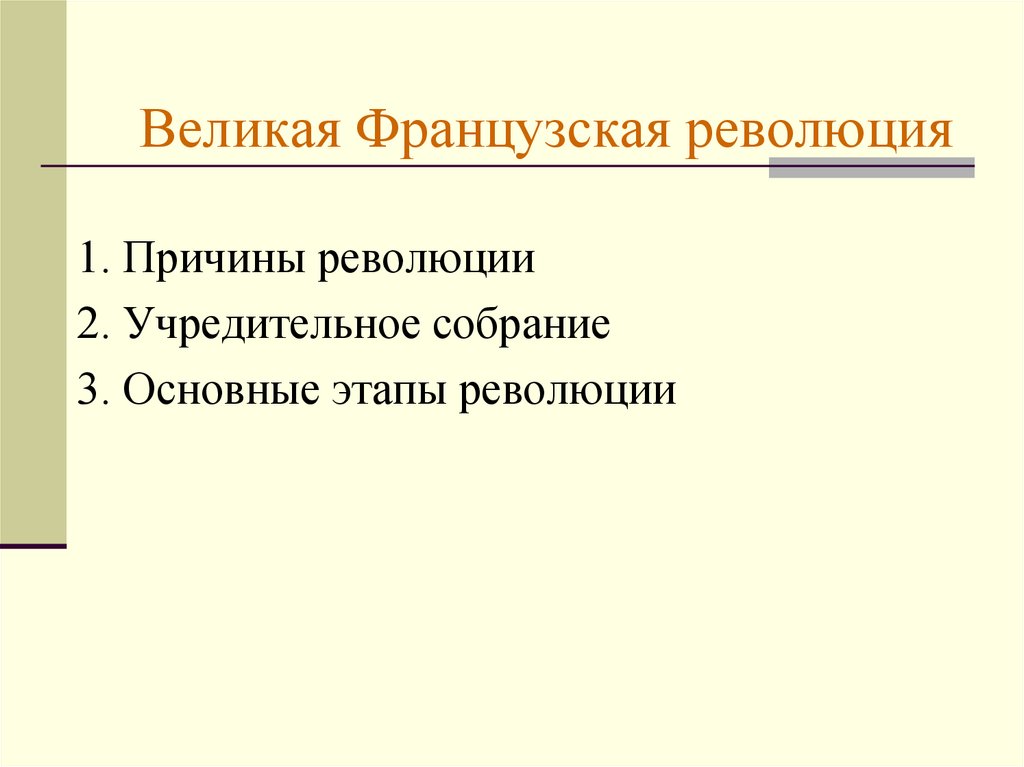 Великая Французская революция

1. Причины революции
2. Учредительное собрание
3. Основные этапы революции